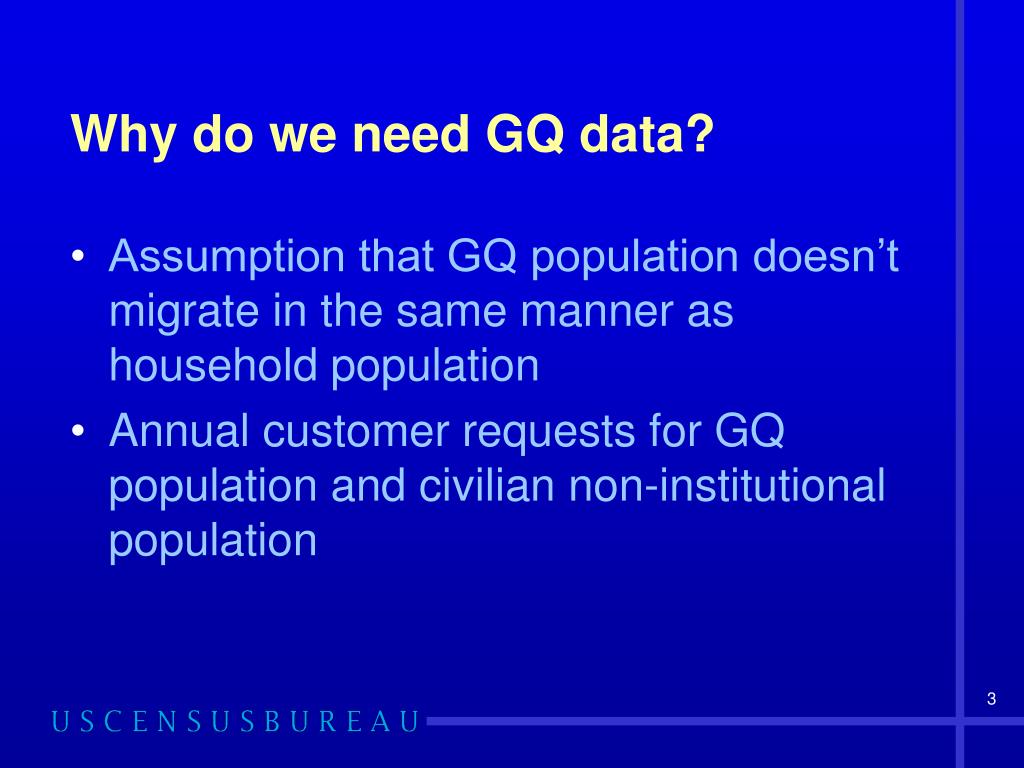 Why do we need GQ data?

• Assumption that GQ population doesn’t migrate in the same manner as household population
• Annual customer requests for GQ population and civilian non-institutional population

3

USCENSUSBUREAU